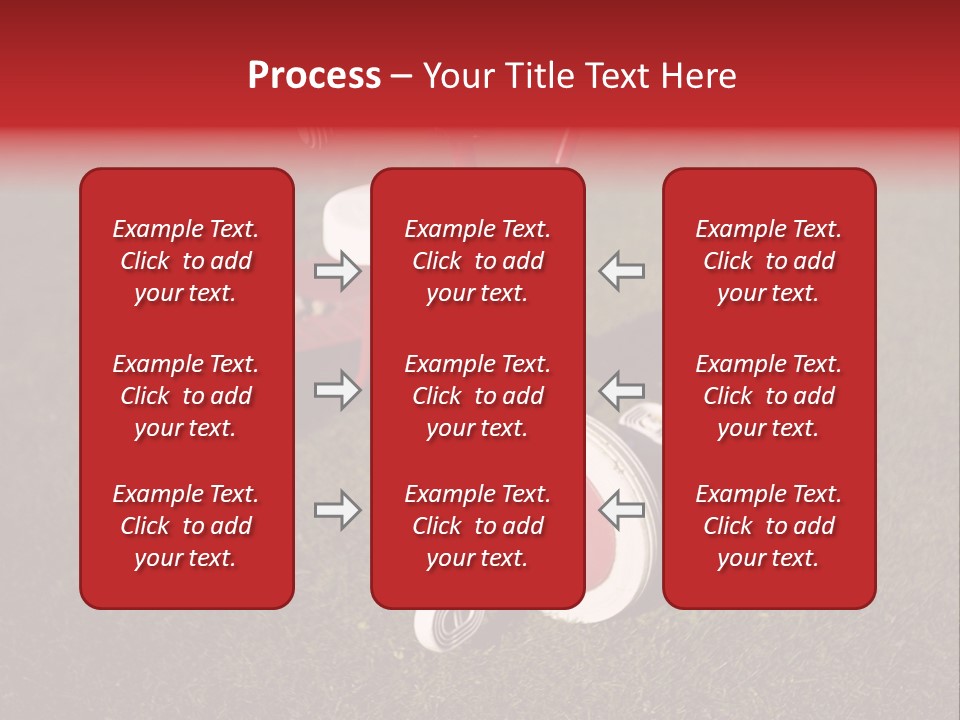 Process – Your Title Text Here

Example Text. Click to add your text.

Example Text. Click to add your text.

Example Text. Click to add your text.

Example Text. Click to add your text.

Example Text. Click to add your text.

Example Text. Click to add your text.

Example Text. Click to add your text.

Example Text. Click to add your text.

Example Text. Click to add your text.